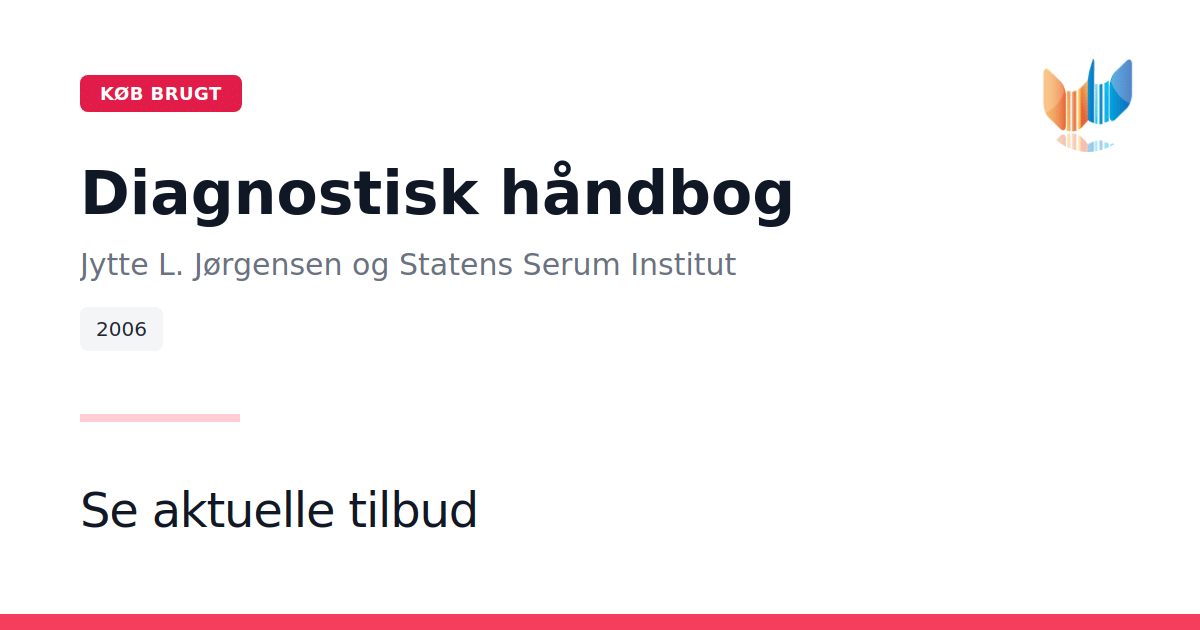 KØB BRUGT

Diagnostisk håndbog

Jytte L. Jørgensen og Statens Serum Institut

2006

Se aktuelle tilbud